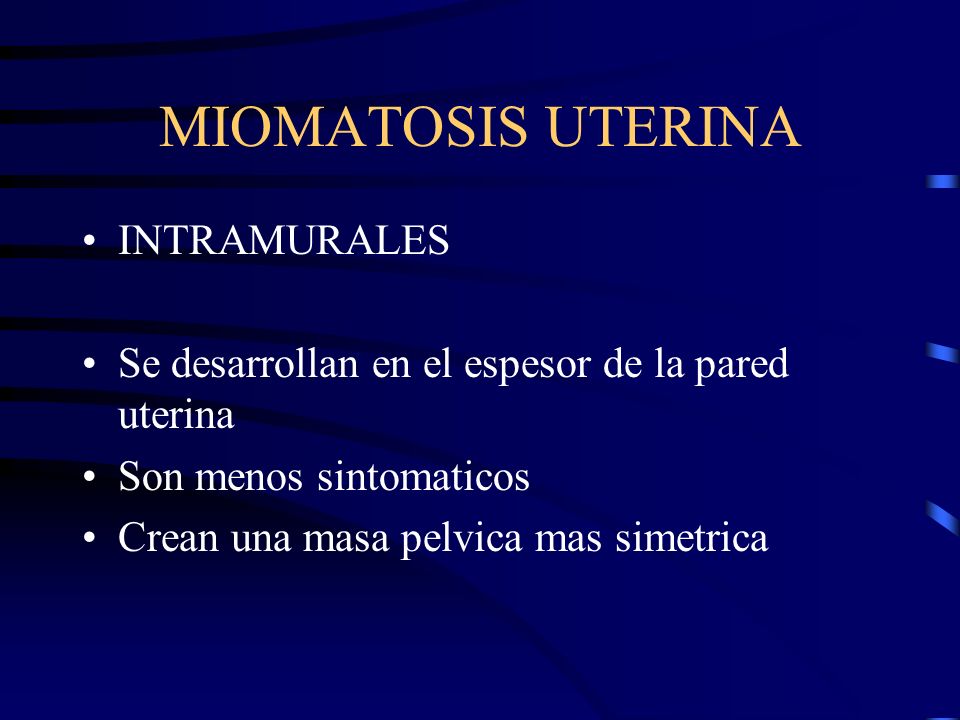 MIOMATOSIS UTERINA

• INTRAMURALES

• Se desarrollan en el espesor de la pared uterina
• Son menos sintomaticos
• Crean una masa pelvica mas simetrica